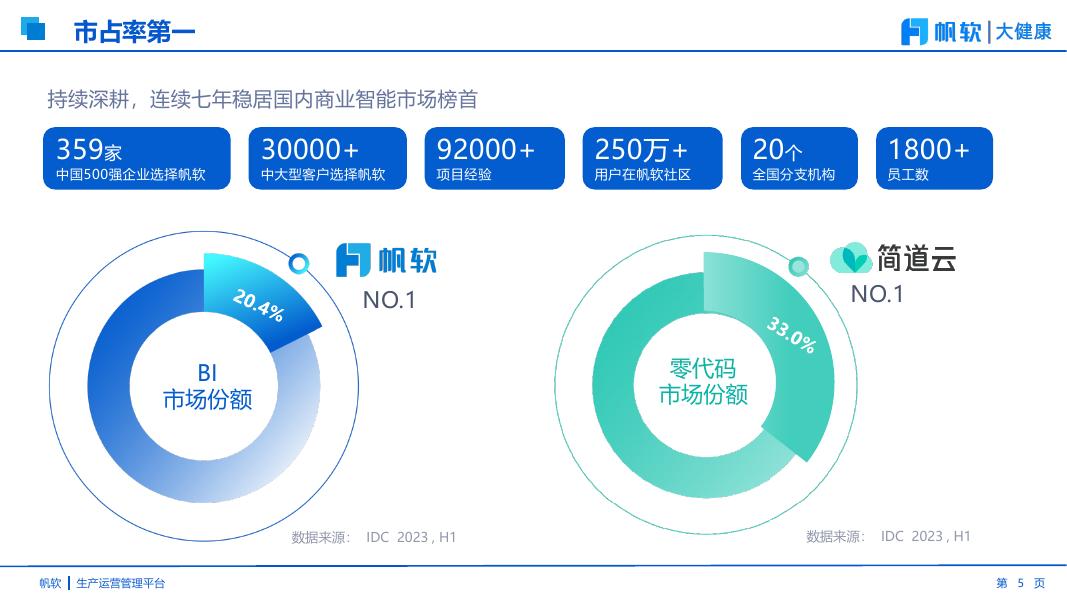 市占率第一

帆软 | 大健康

持续深耕，连续七年稳居国内商业智能市场榜首

359家
中国500强企业选择帆软

30000+
中大型客户选择帆软

92000+
项目经验

250万+
用户在帆软社区

20个
全国分支机构

1800+
员工数

帆软
NO.1

20.4%

BI
市场份额

数据来源： IDC 2023 , H1

简道云
NO.1

33.0%

零代码
市场份额

数据来源： IDC 2023 , H1

帆软 | 生产运营管理平台

第 5 页